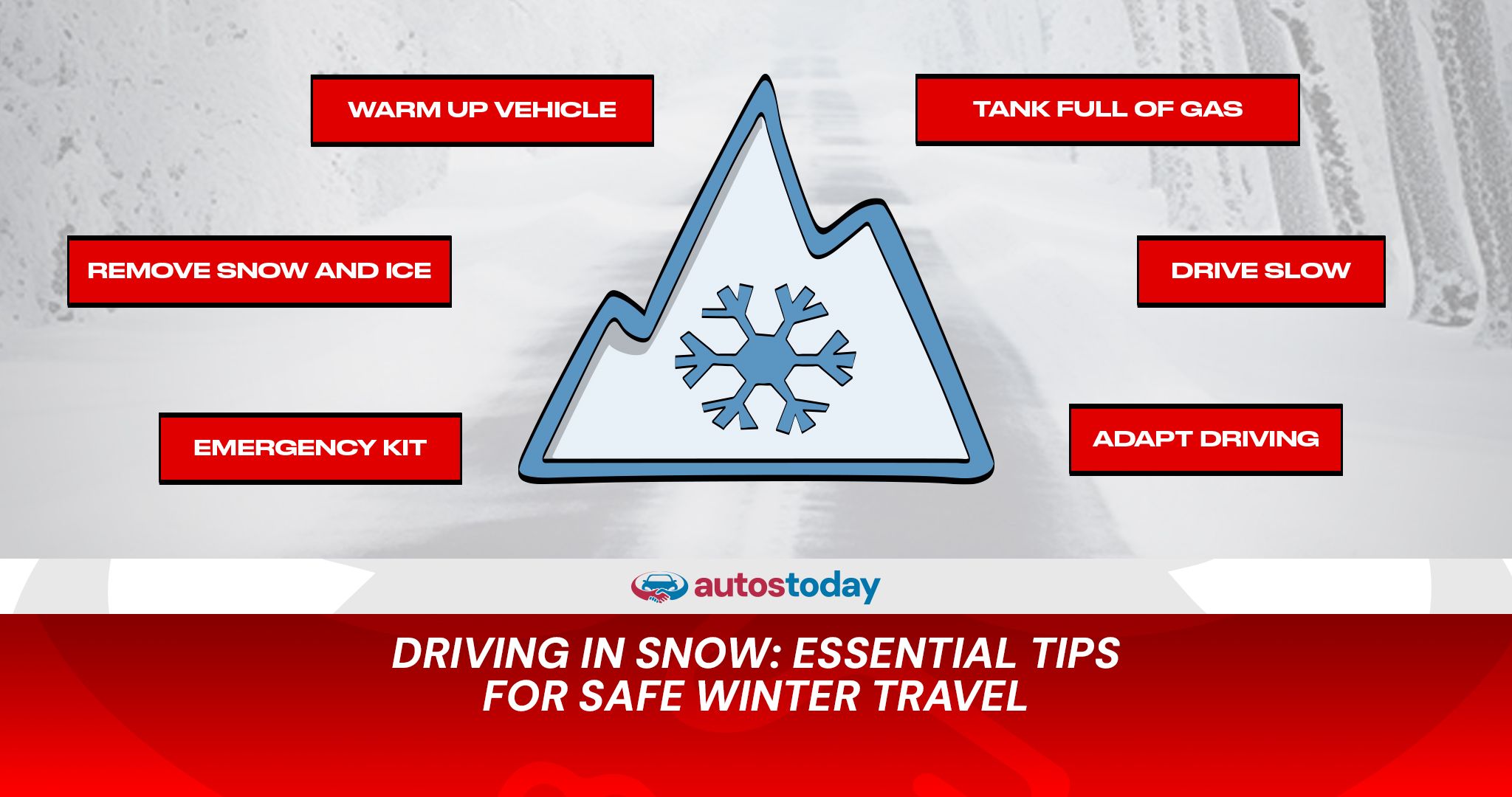 WARM UP VEHICLE

TANK FULL OF GAS

REMOVE SNOW AND ICE

DRIVE SLOW

EMERGENCY KIT

ADAPT DRIVING

autostoday

DRIVING IN SNOW: ESSENTIAL TIPS FOR SAFE WINTER TRAVEL